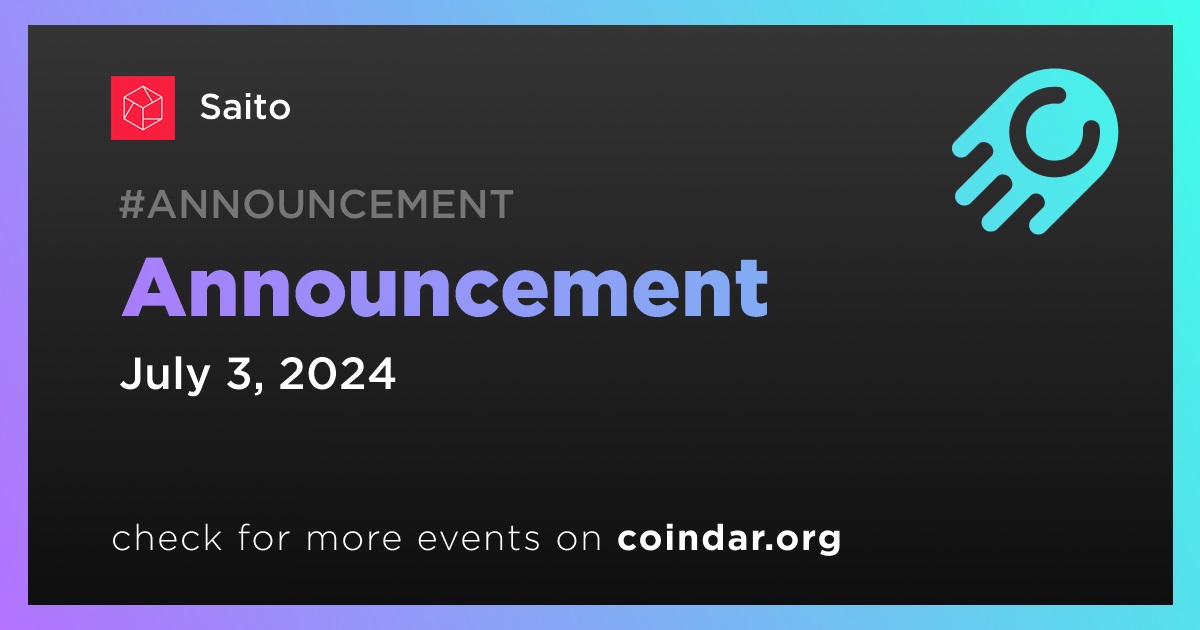 Saito

#ANNOUNCEMENT

Announcement

July 3, 2024

check for more events on coindar.org